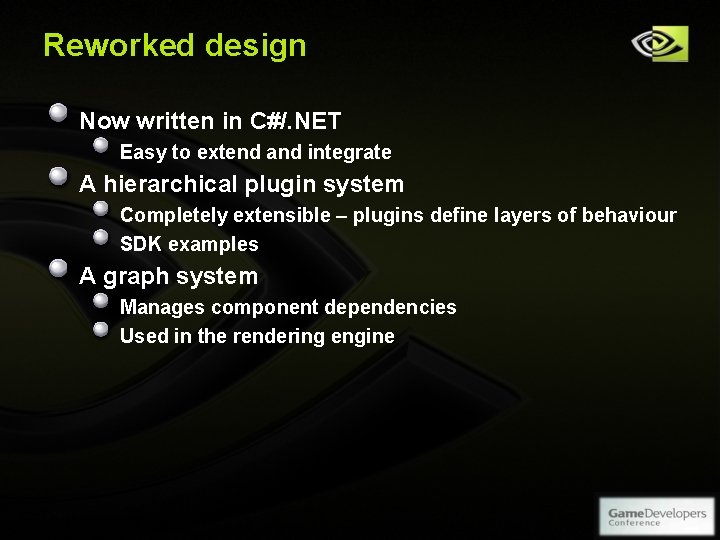 Reworked design

Now written in C#/.NET

Easy to extend and integrate

A hierarchical plugin system

Completely extensible – plugins define layers of behaviour

SDK examples

A graph system

Manages component dependencies

Used in the rendering engine

GameDevelopers Conference